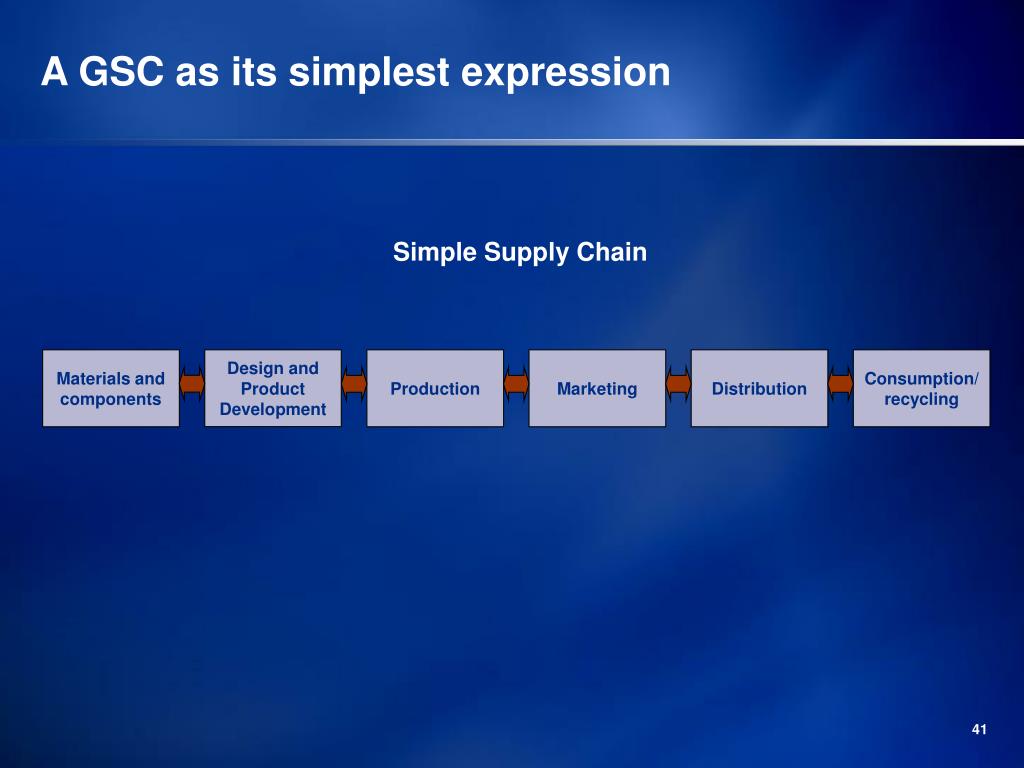 A GSC as its simplest expression

Simple Supply Chain

Materials and components

Design and Product Development

Production

Marketing

Distribution

Consumption/ recycling

41